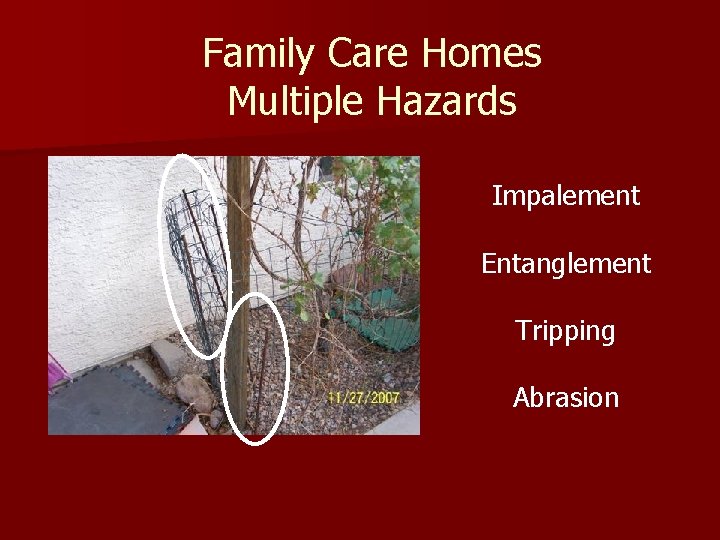 Family Care Homes
Multiple Hazards

11/27/2007

Impalement

Entanglement

Tripping

Abrasion